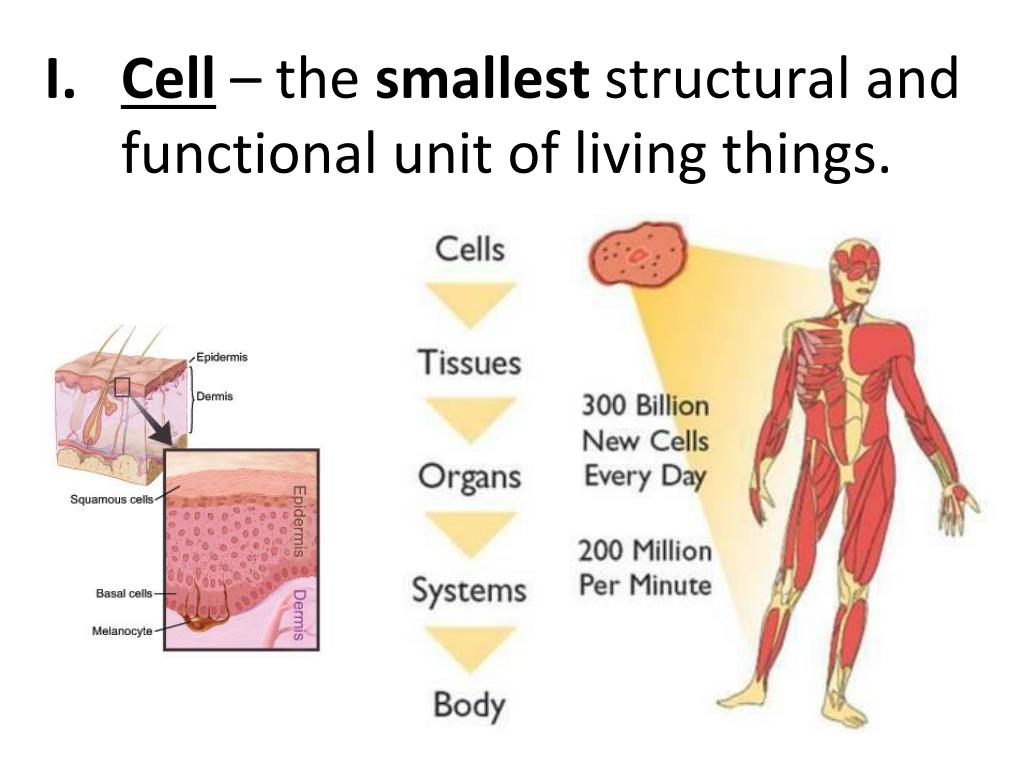 I. Cell – the smallest structural and functional unit of living things.

Epidermis
Dermis
Squamous cells
Basal cells
Melanocyte
Epidermis
Dermis

Cells
Tissues
Organs
Systems
Body

300 Billion New Cells Every Day

200 Million Per Minute